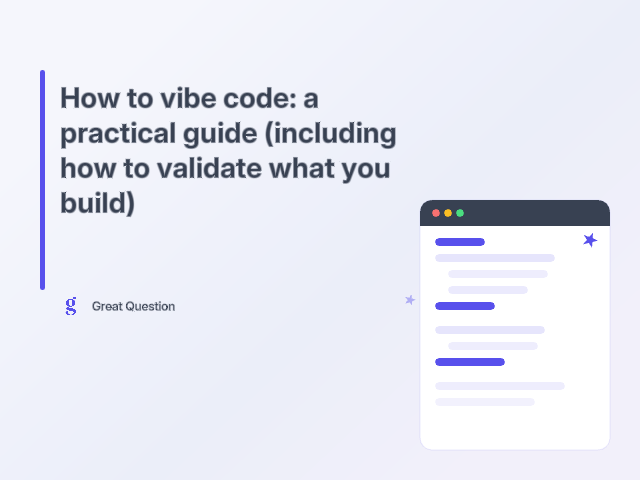 How to vibe code: a practical guide (including how to validate what you build)

g

Great Question